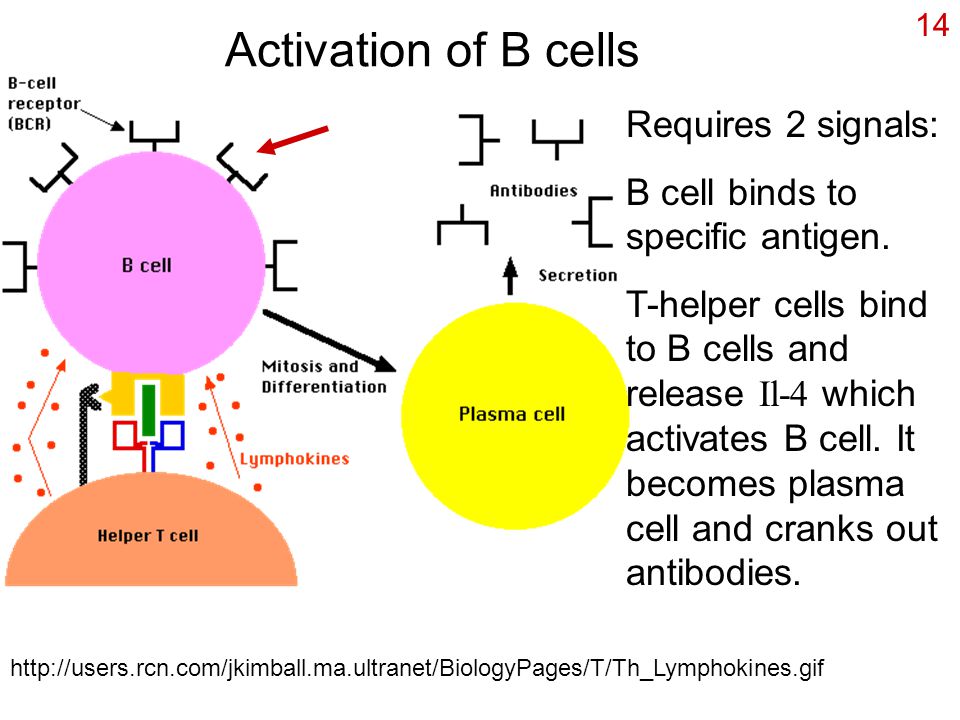 14

Activation of B cells

B-cell receptor (BCR)

B cell

Mitosis and Differentiation

Lymphokines

Helper T cell

Antibodies

Secretion

Plasma cell

Requires 2 signals:

B cell binds to specific antigen.

T-helper cells bind to B cells and release Il-4 which activates B cell. It becomes plasma cell and cranks out antibodies.

http://users.rcn.com/jkimball.ma.ultranet/BiologyPages/T/Th_Lymphokines.gif